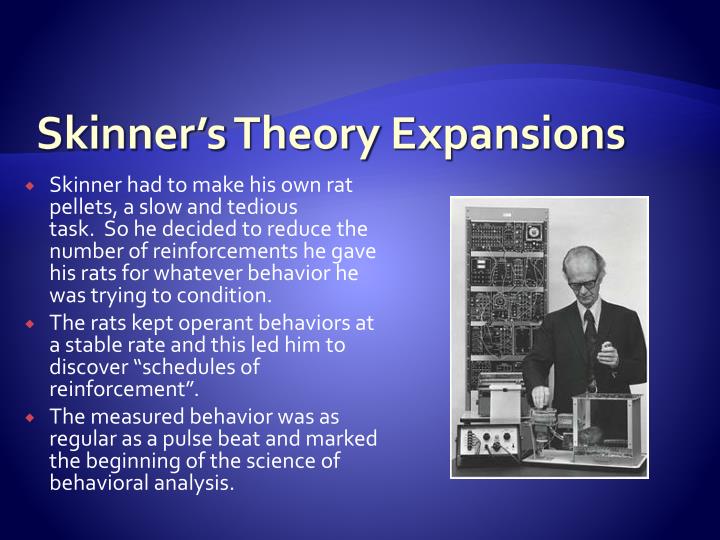 Skinner's Theory Expansions

Skinner had to make his own rat pellets, a slow and tedious task. So he decided to reduce the number of reinforcements he gave his rats for whatever behavior he was trying to condition.

The rats kept operant behaviors at a stable rate and this led him to discover "schedules of reinforcement".

The measured behavior was as regular as a pulse beat and marked the beginning of the science of behavioral analysis.